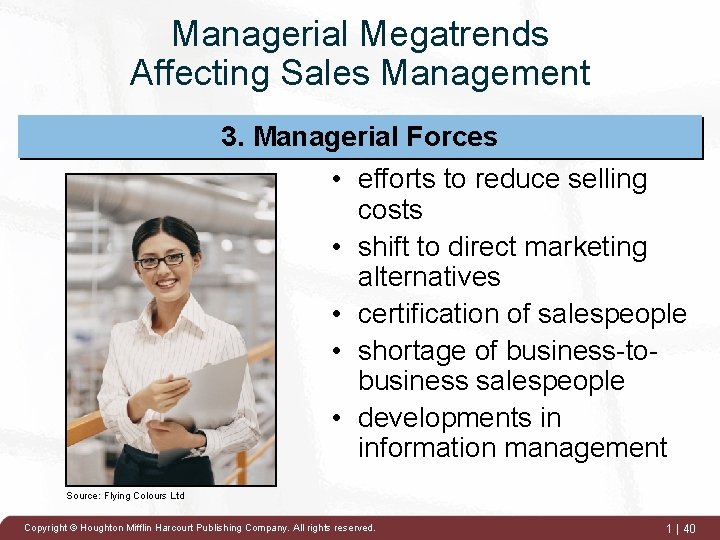 Managerial Megatrends
Affecting Sales Management

3. Managerial Forces

• efforts to reduce selling costs
• shift to direct marketing alternatives
• certification of salespeople
• shortage of business-to-business salespeople
• developments in information management

Source: Flying Colours Ltd

Copyright © Houghton Mifflin Harcourt Publishing Company. All rights reserved.

1 | 40